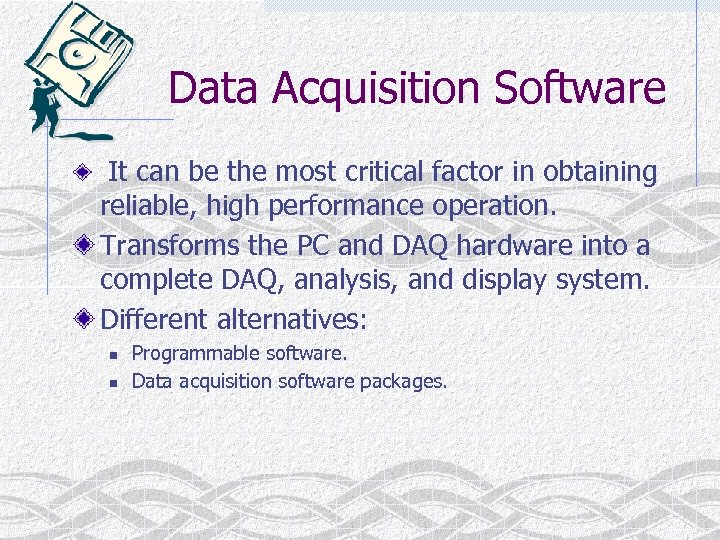 Data Acquisition Software

It can be the most critical factor in obtaining reliable, high performance operation.

Transforms the PC and DAQ hardware into a complete DAQ, analysis, and display system.

Different alternatives:

Programmable software.

Data acquisition software packages.